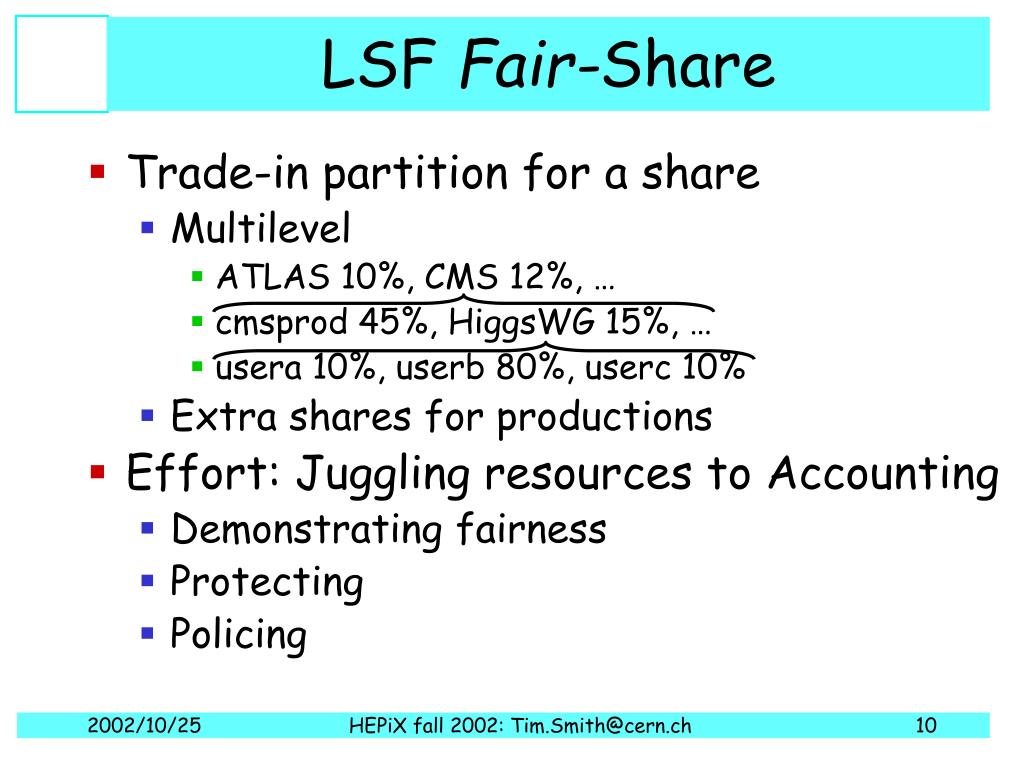 LSF Fair-Share

Trade-in partition for a share
Multilevel
ATLAS 10%, CMS 12%, …
cmsprod 45%, HiggsWG 15%, …
usera 10%, userb 80%, userc 10%
Extra shares for productions
Effort: Juggling resources to Accounting
Demonstrating fairness
Protecting
Policing

2002/10/25 HEPiX fall 2002: Tim.Smith@cern.ch 10